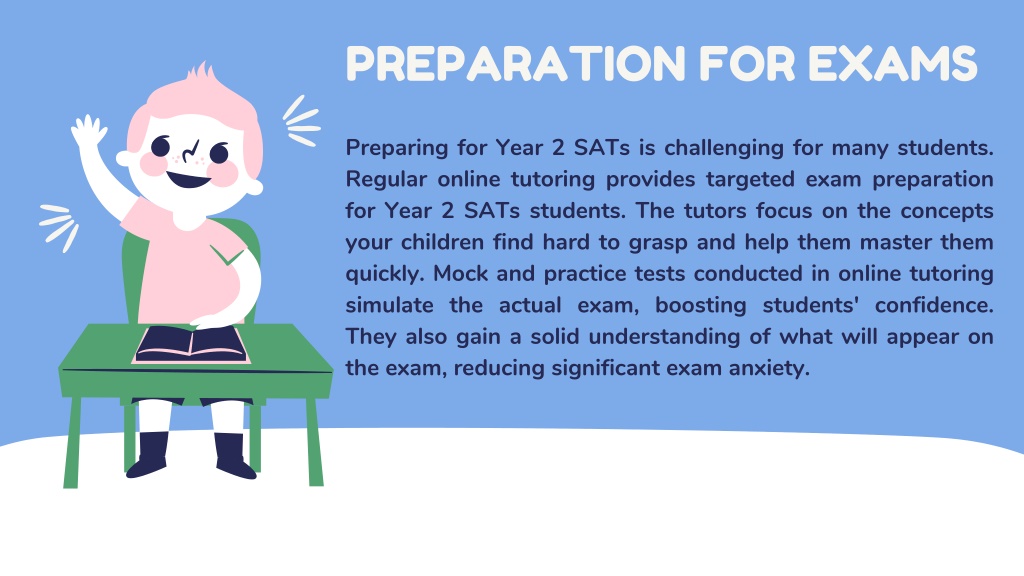 PREPARATION FOR EXAMS

Preparing for Year 2 SATs is challenging for many students. Regular online tutoring provides targeted exam preparation for Year 2 SATs students. The tutors focus on the concepts your children find hard to grasp and help them master them quickly. Mock and practice tests conducted in online tutoring simulate the actual exam, boosting students' confidence. They also gain a solid understanding of what will appear on the exam, reducing significant exam anxiety.